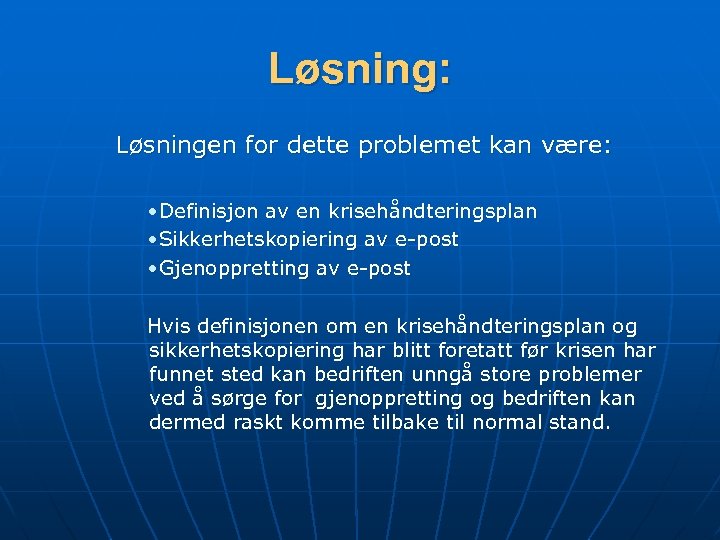 Løsning:

Løsningen for dette problemet kan være:

•Definisjon av en krisehåndteringsplan
•Sikkerhetskopiering av e-post
•Gjenoppretting av e-post

Hvis definisjonen om en krisehåndteringsplan og sikkerhetskopiering har blitt foretatt før krisen har funnet sted kan bedriften unngå store problemer ved å sørge for gjenoppretting og bedriften kan dermed raskt komme tilbake til normal stand.